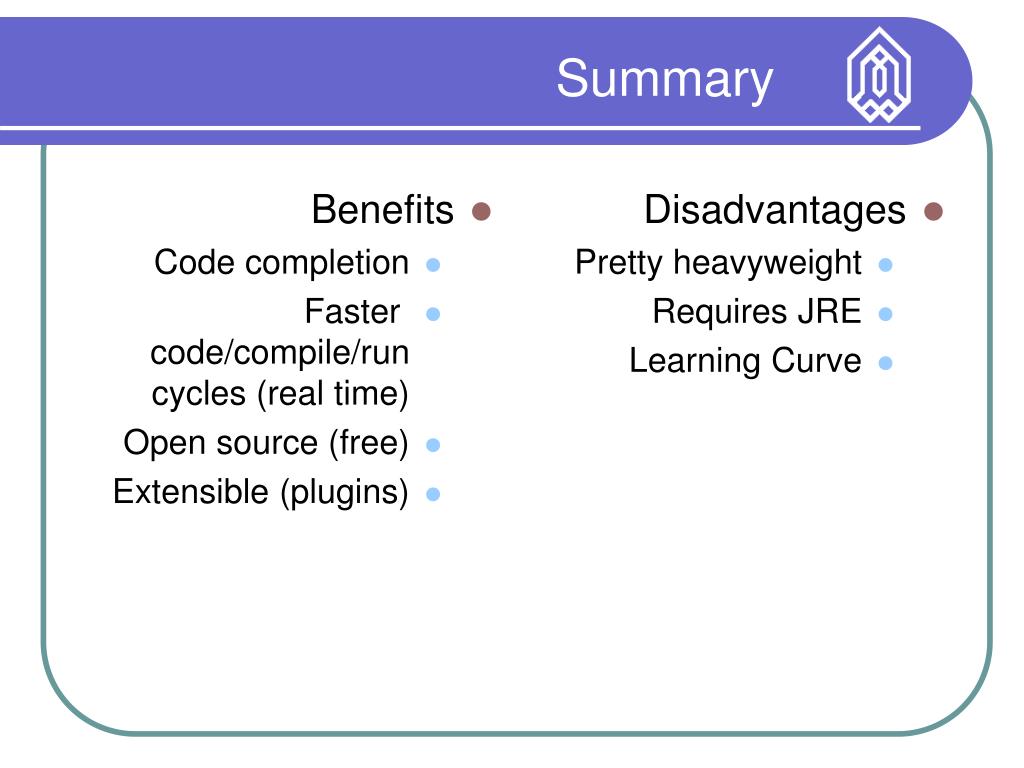 Summary

Benefits
Code completion
Faster code/compile/run cycles (real time)
Open source (free)
Extensible (plugins)

Disadvantages
Pretty heavyweight
Requires JRE
Learning Curve